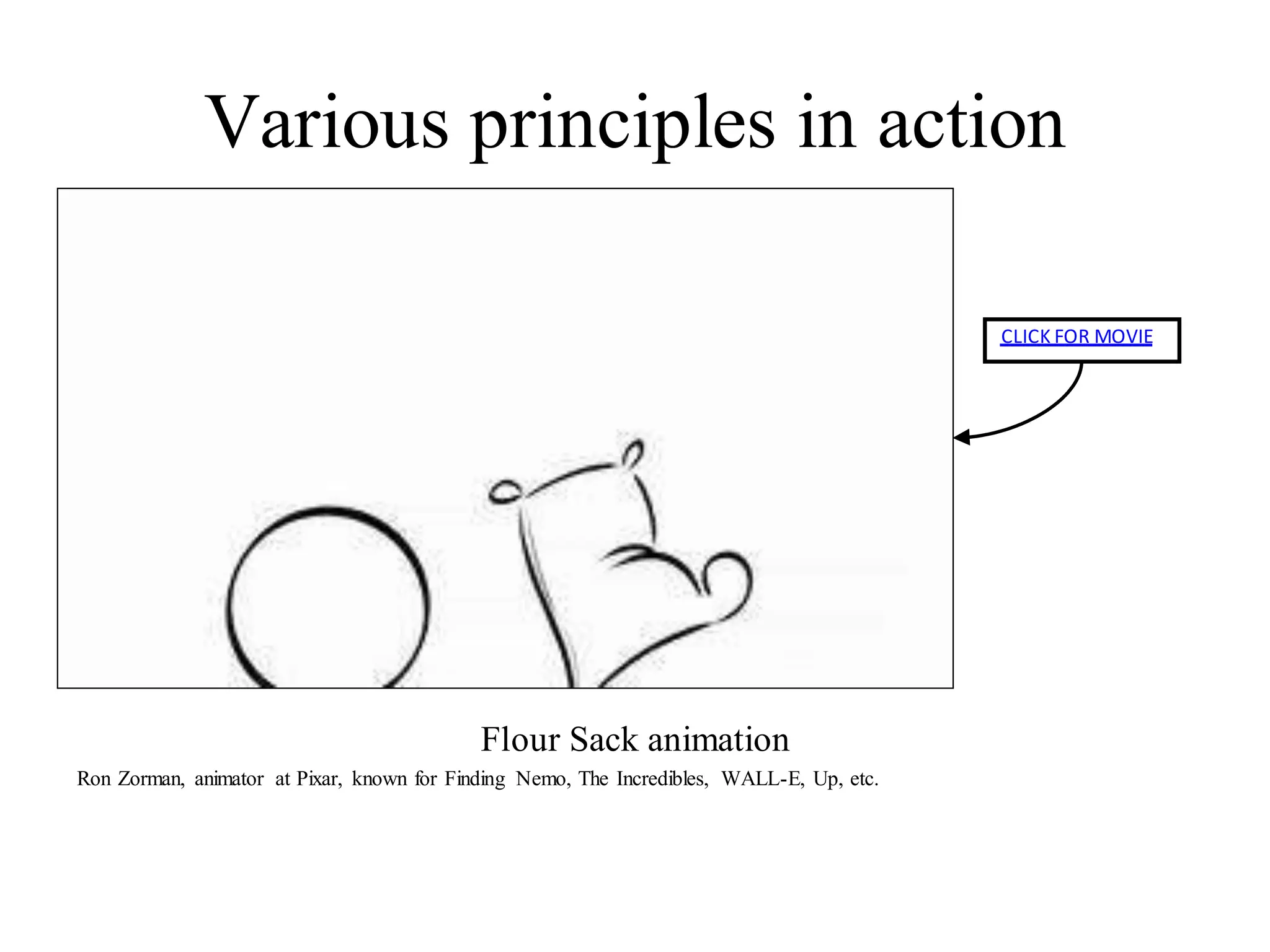 Various principles in action

CLICK FOR MOVIE

Flour Sack animation

Ron Zorman, animator at Pixar, known for Finding Nemo, The Incredibles, WALL-E, Up, etc.